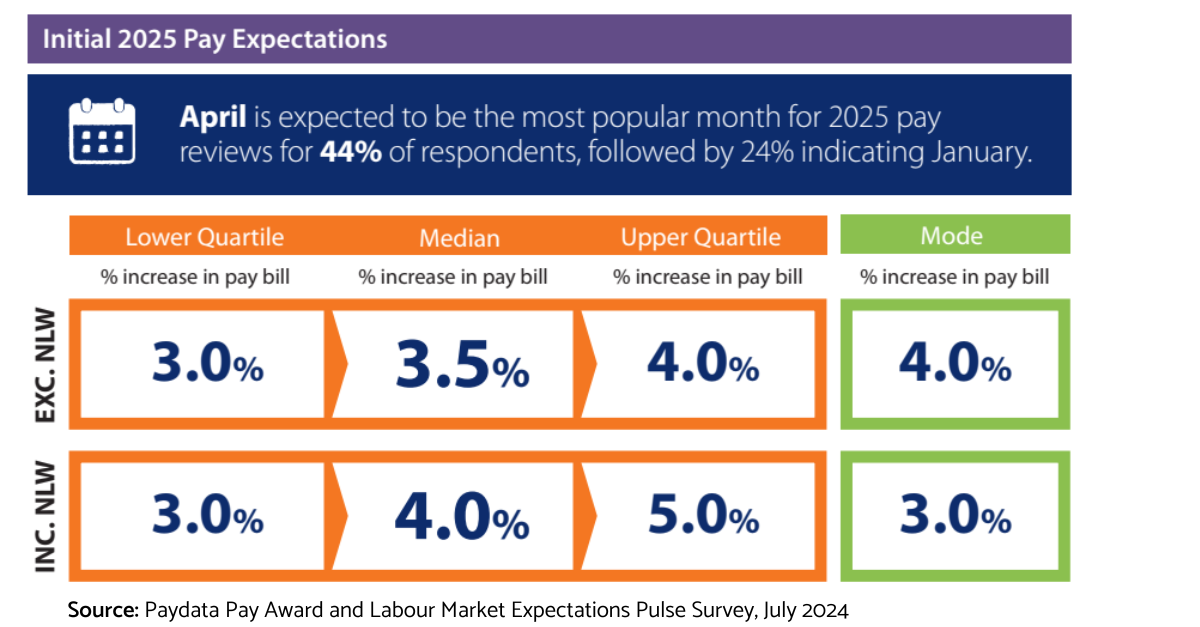 Initial 2025 Pay Expectations

April is expected to be the most popular month for 2025 pay reviews for 44% of respondents, followed by 24% indicating January.

| | Lower Quartile | Median | Upper Quartile | Mode |
|---|---|---|---|---|
| | % increase in pay bill | % increase in pay bill | % increase in pay bill | % increase in pay bill |
| EXC. NLW | 3.0% | 3.5% | 4.0% | 4.0% |
| INC. NLW | 3.0% | 4.0% | 5.0% | 3.0% |

Source: Paydata Pay Award and Labour Market Expectations Pulse Survey, July 2024